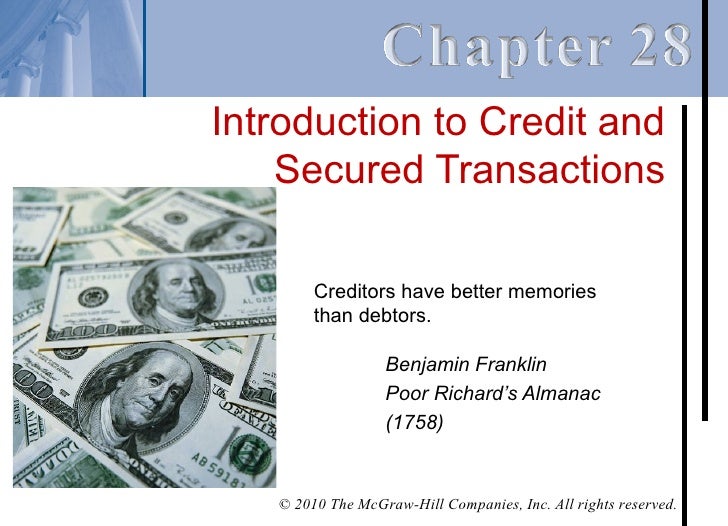 Chapter 28

Introduction to Credit and Secured Transactions

Creditors have better memories than debtors.

Benjamin Franklin
Poor Richard's Almanac
(1758)

© 2010 The McGraw-Hill Companies, Inc. All rights reserved.